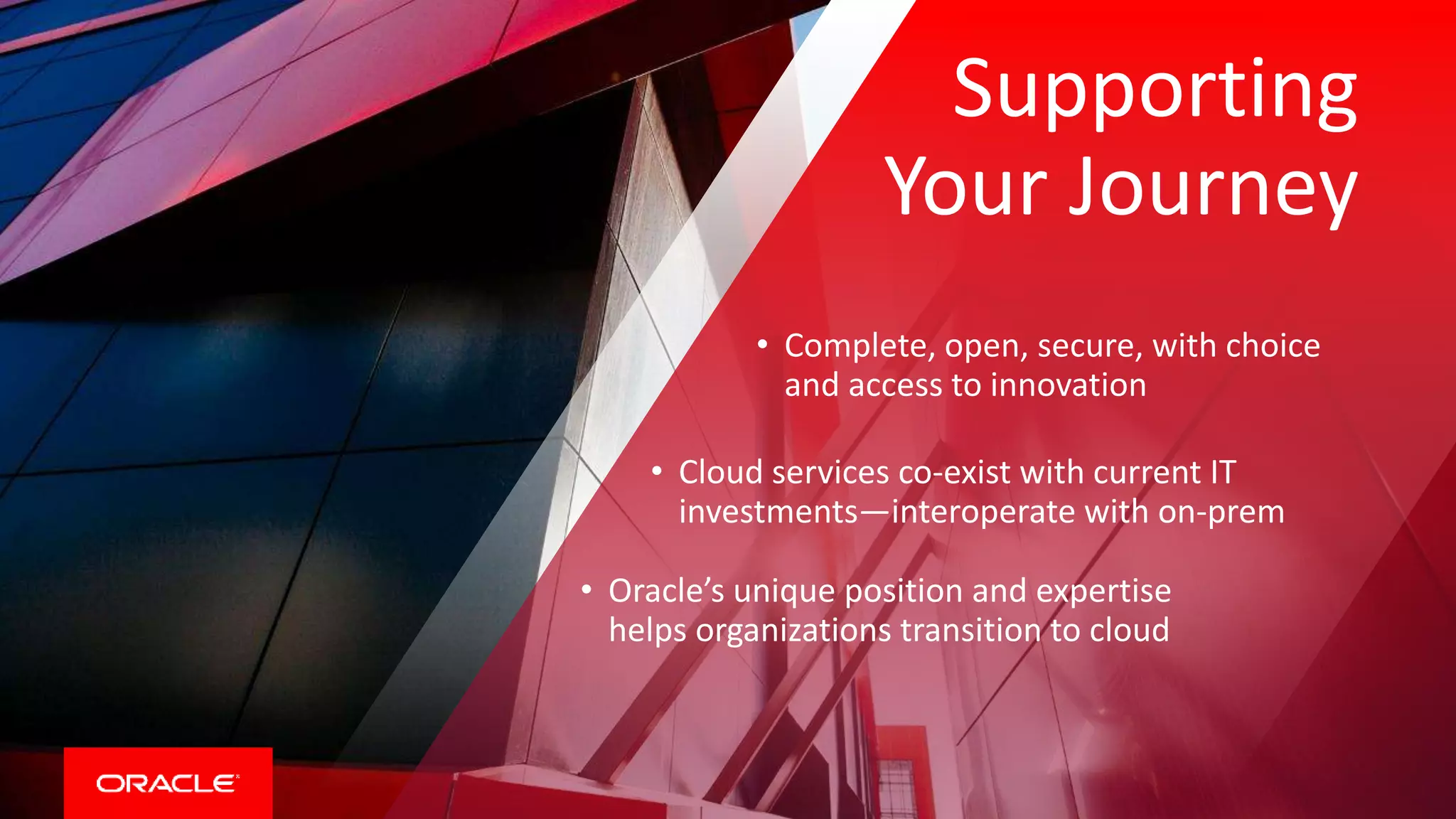 Supporting Your Journey

• Complete, open, secure, with choice and access to innovation

• Cloud services co-exist with current IT investments—interoperate with on-prem

• Oracle's unique position and expertise helps organizations transition to cloud

ORACLE